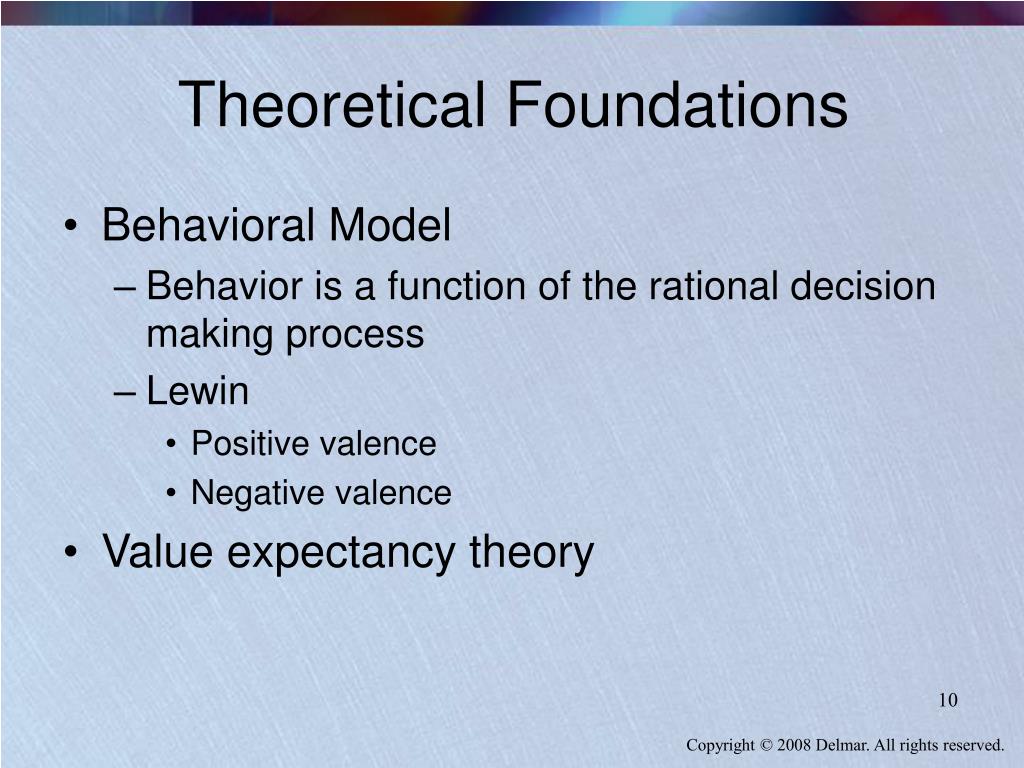 Theoretical Foundations

• Behavioral Model
– Behavior is a function of the rational decision making process
– Lewin
• Positive valence
• Negative valence
• Value expectancy theory

10

Copyright © 2008 Delmar. All rights reserved.